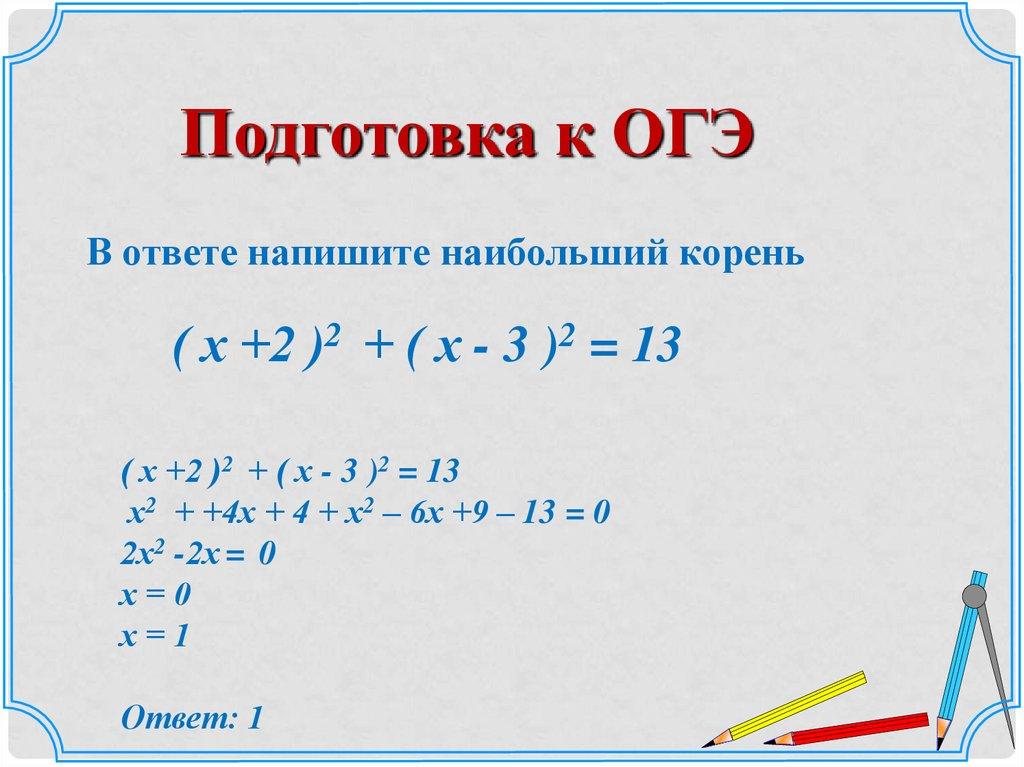 Подготовка к ОГЭ

В ответе напишите наибольший корень

$( x +2 )^2 + ( x - 3 )^2 = 13$

$( x +2 )^2 + ( x - 3 )^2 = 13$
$x^2 + +4x + 4 + x^2 – 6x +9 – 13 = 0$
$2x^2 -2x = 0$
$x = 0$
$x = 1$

Ответ: 1